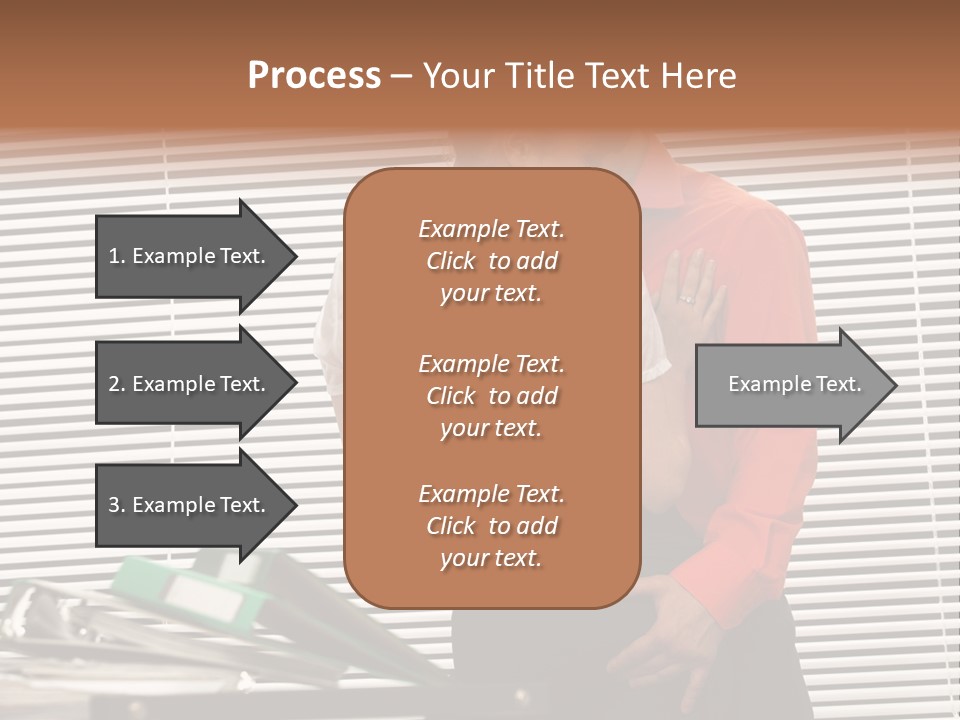 Process – Your Title Text Here

1. Example Text.

2. Example Text.

3. Example Text.

Example Text. Click to add your text.

Example Text. Click to add your text.

Example Text. Click to add your text.

Example Text.